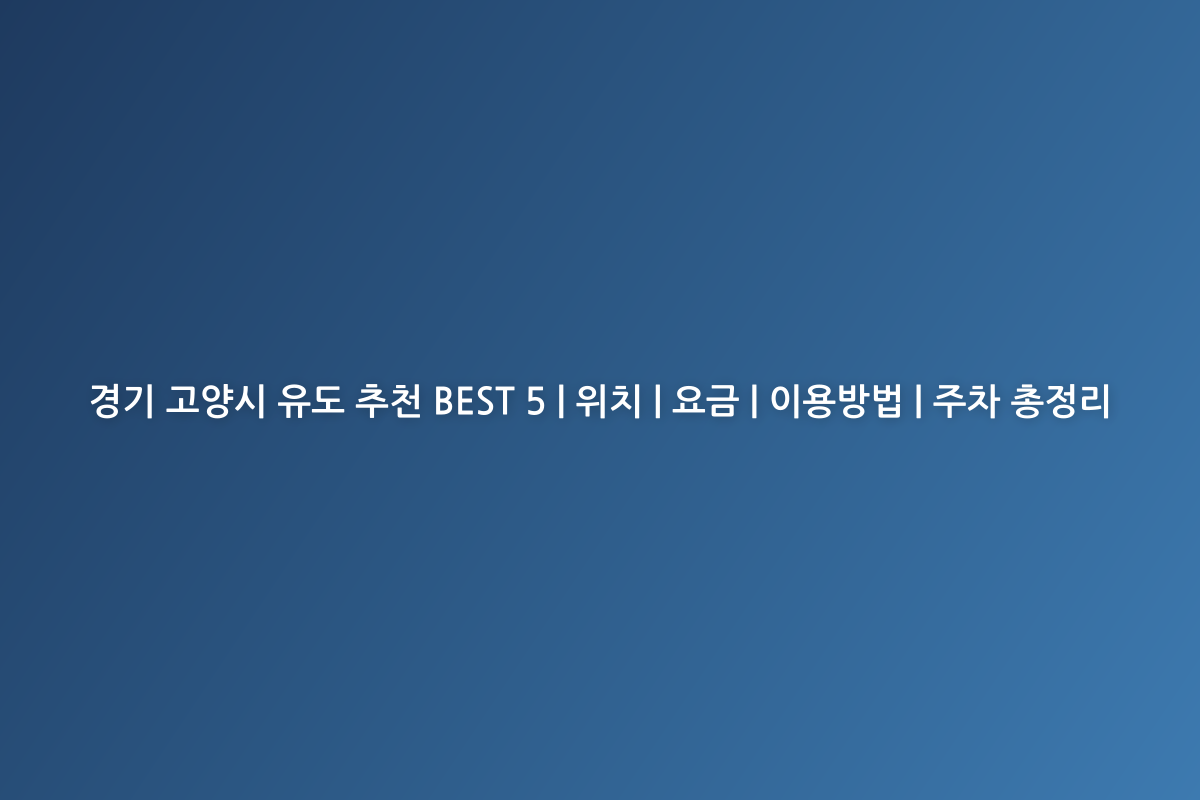 경기 고양시 유도 추천 BEST 5 | 위치 | 요금 | 이용방법 | 주차 총정리